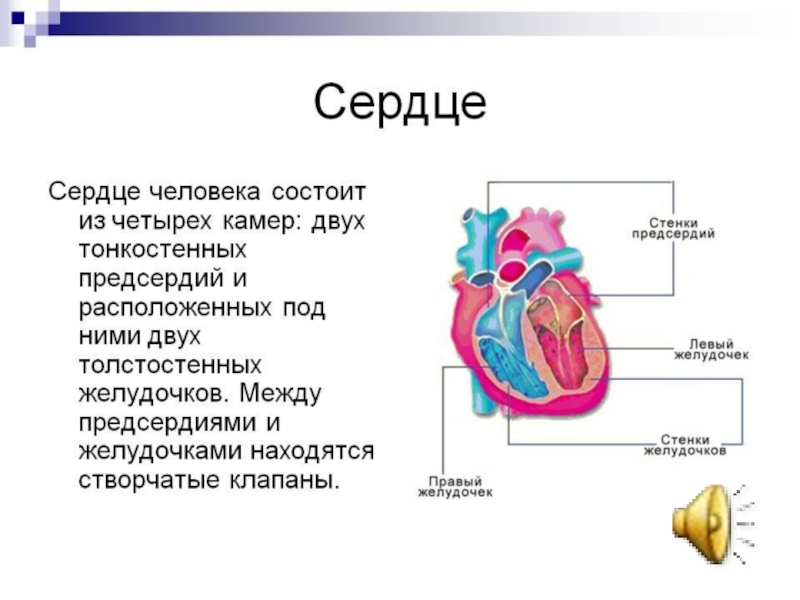 Сердце

Сердце человека состоит из четырех камер: двух тонкостенных предсердий и расположенных под ними двух толстостенных желудочков. Между предсердиями и желудочками находятся створчатые клапаны.

Стенки предсердий

Левый желудочек

Стенки желудочков

Правый желудочек